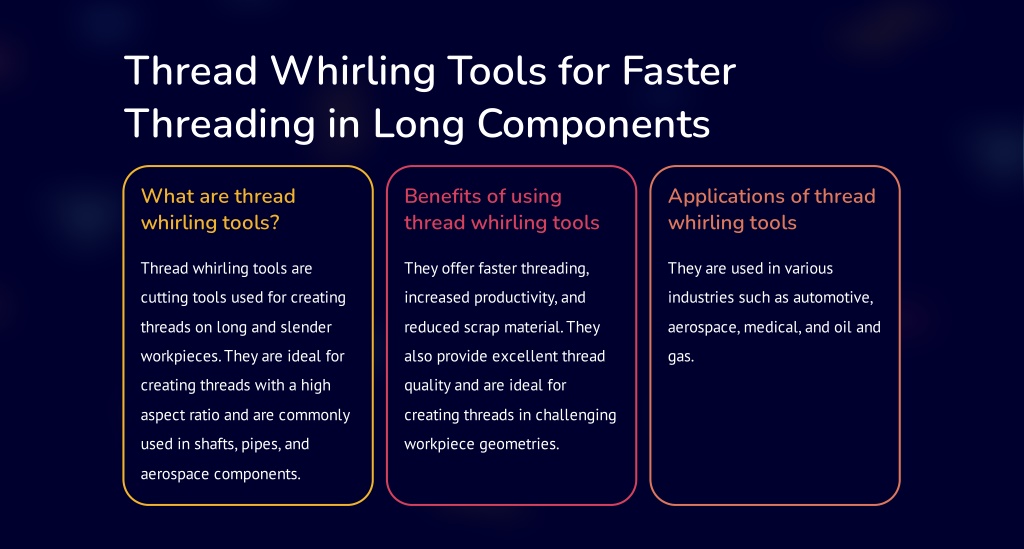 Thread Whirling Tools for Faster Threading in Long Components

What are thread whirling tools?

Thread whirling tools are cutting tools used for creating threads on long and slender workpieces. They are ideal for creating threads with a high aspect ratio and are commonly used in shafts, pipes, and aerospace components.

Benefits of using thread whirling tools

They offer faster threading, increased productivity, and reduced scrap material. They also provide excellent thread quality and are ideal for creating threads in challenging workpiece geometries.

Applications of thread whirling tools

They are used in various industries such as automotive, aerospace, medical, and oil and gas.